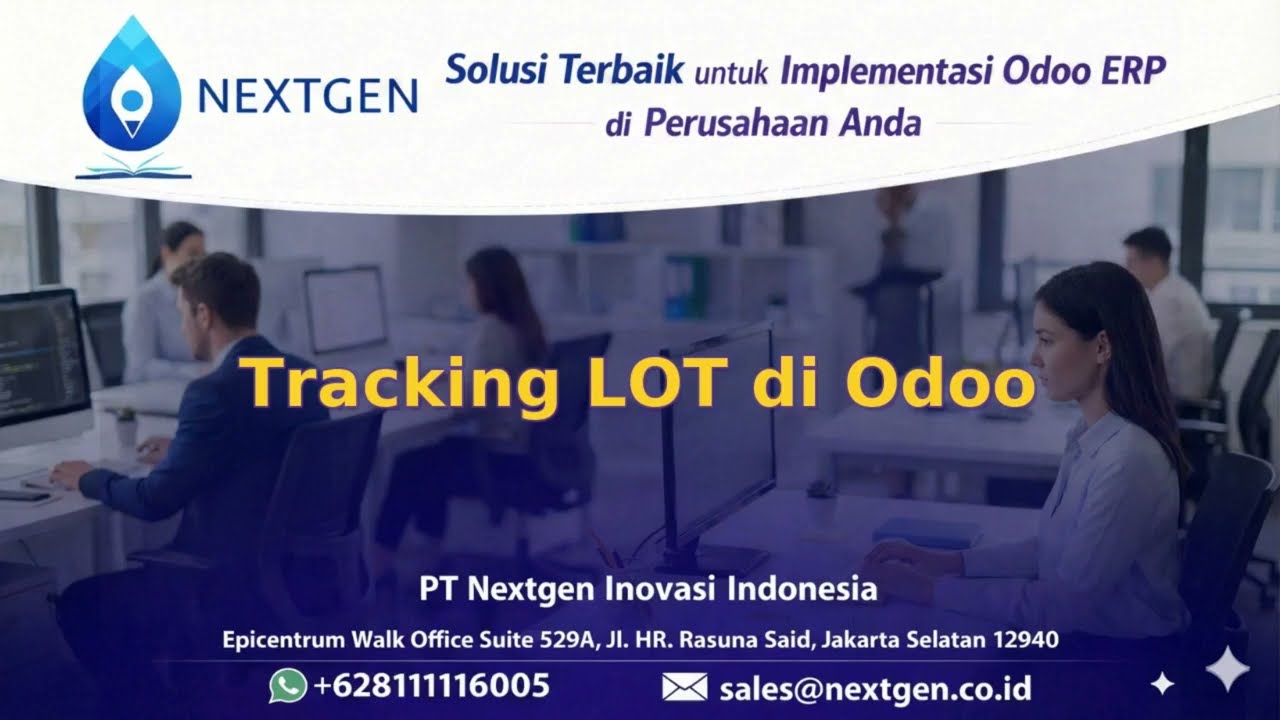 NEXTGEN

Solusi Terbaik untuk Implementasi Odoo ERP di Perusahaan Anda

Tracking LOT di Odoo

PT Nextgen Inovasi Indonesia

Epicentrum Walk Office Suite 529A, Jl. HR. Rasuna Said, Jakarta Selatan 12940

+628111116005

sales@nextgen.co.id